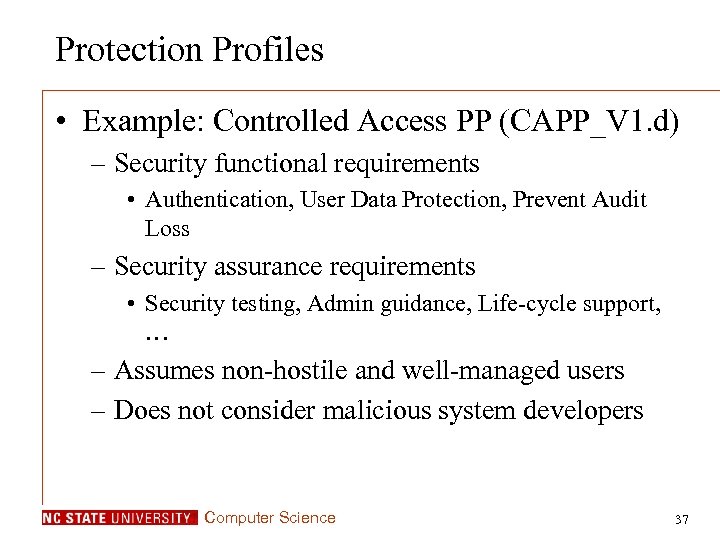 Protection Profiles

• Example: Controlled Access PP (CAPP_V1.d)
– Security functional requirements
• Authentication, User Data Protection, Prevent Audit Loss
– Security assurance requirements
• Security testing, Admin guidance, Life-cycle support, …
– Assumes non-hostile and well-managed users
– Does not consider malicious system developers

NC STATE UNIVERSITY Computer Science

37